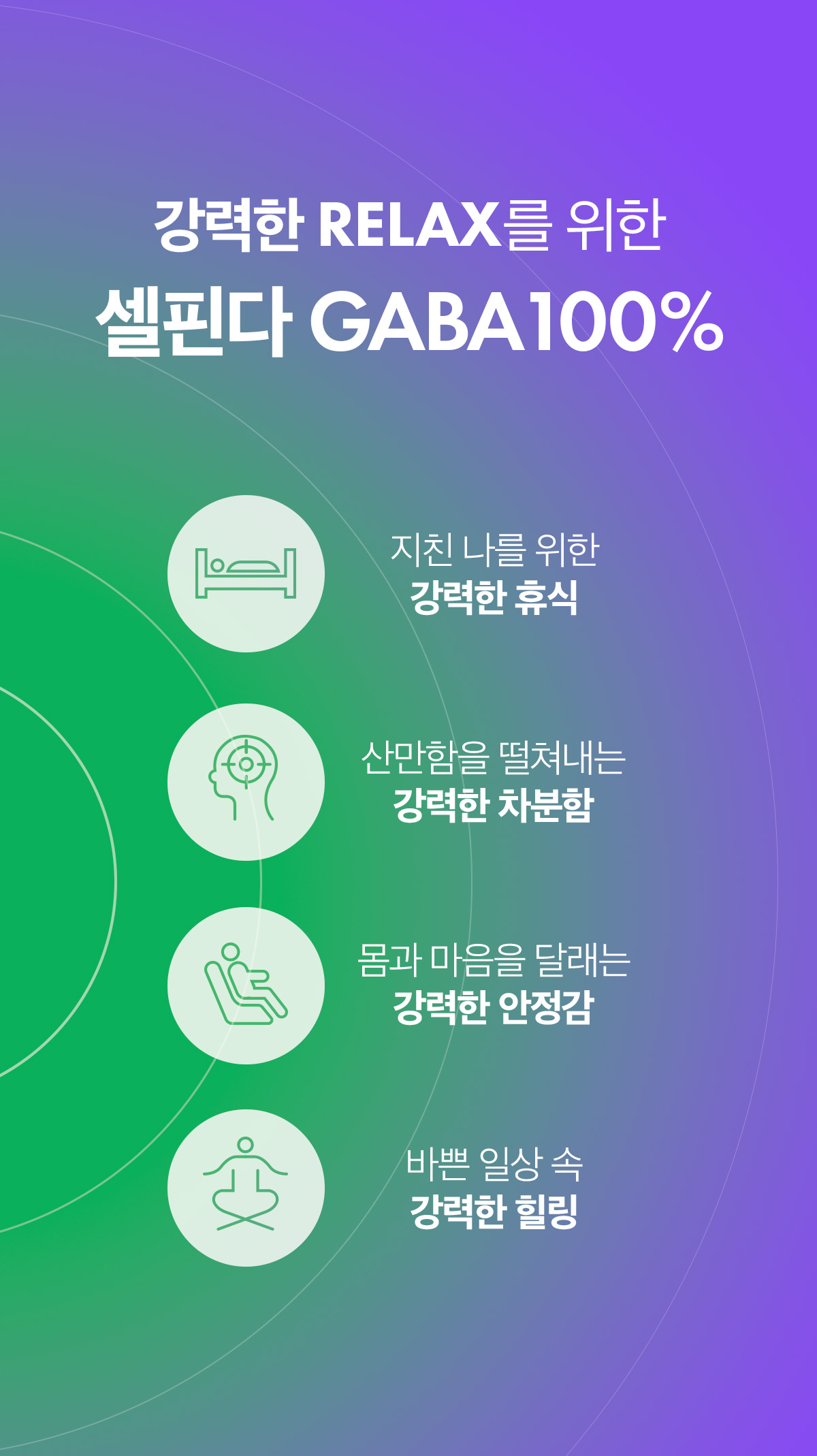 강력한 RELAX를 위한
셀핀다 GABA100%

지친 나를 위한
강력한 휴식

산만함을 떨쳐내는
강력한 차분함

몸과 마음을 달래는
강력한 안정감

바쁜 일상 속
강력한 힐링